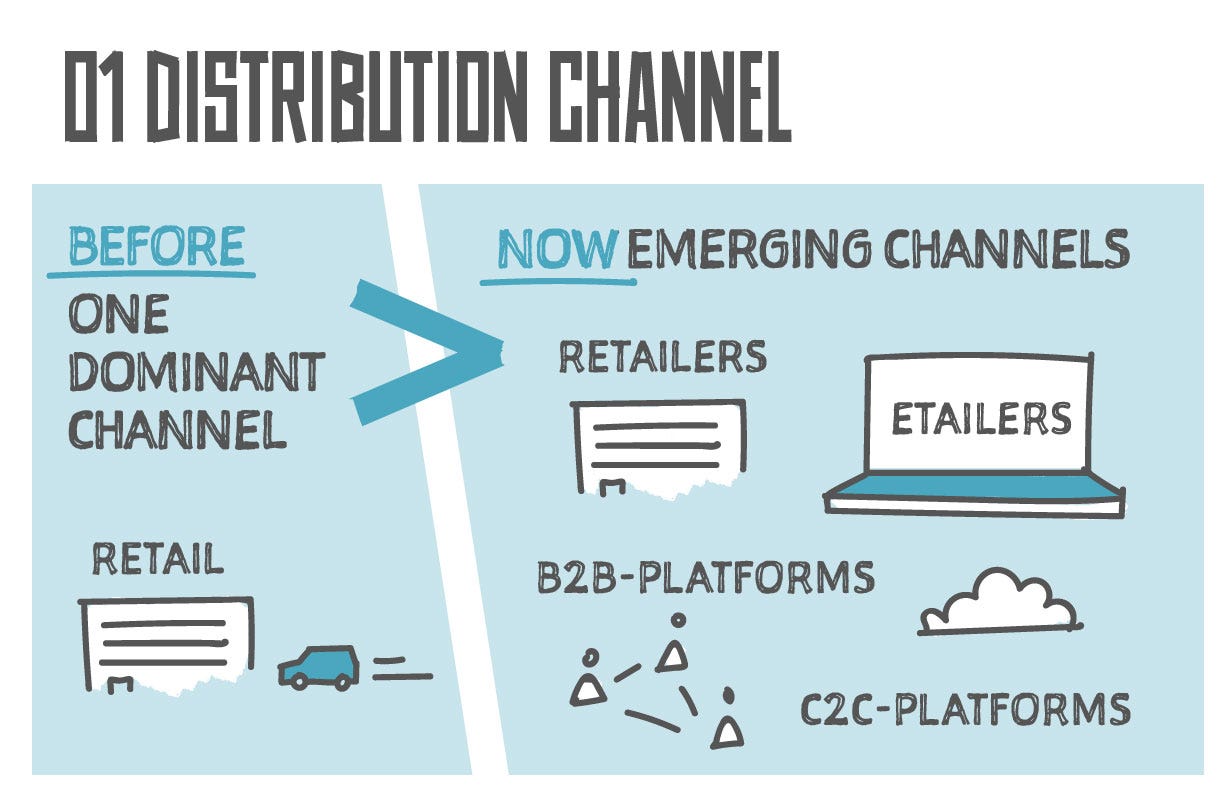 01 DISTRIBUTION CHANNEL

BEFORE
ONE DOMINANT CHANNEL

RETAIL

NOW EMERGING CHANNELS

RETAILERS

ETAILERS

B2B-PLATFORMS

C2C-PLATFORMS